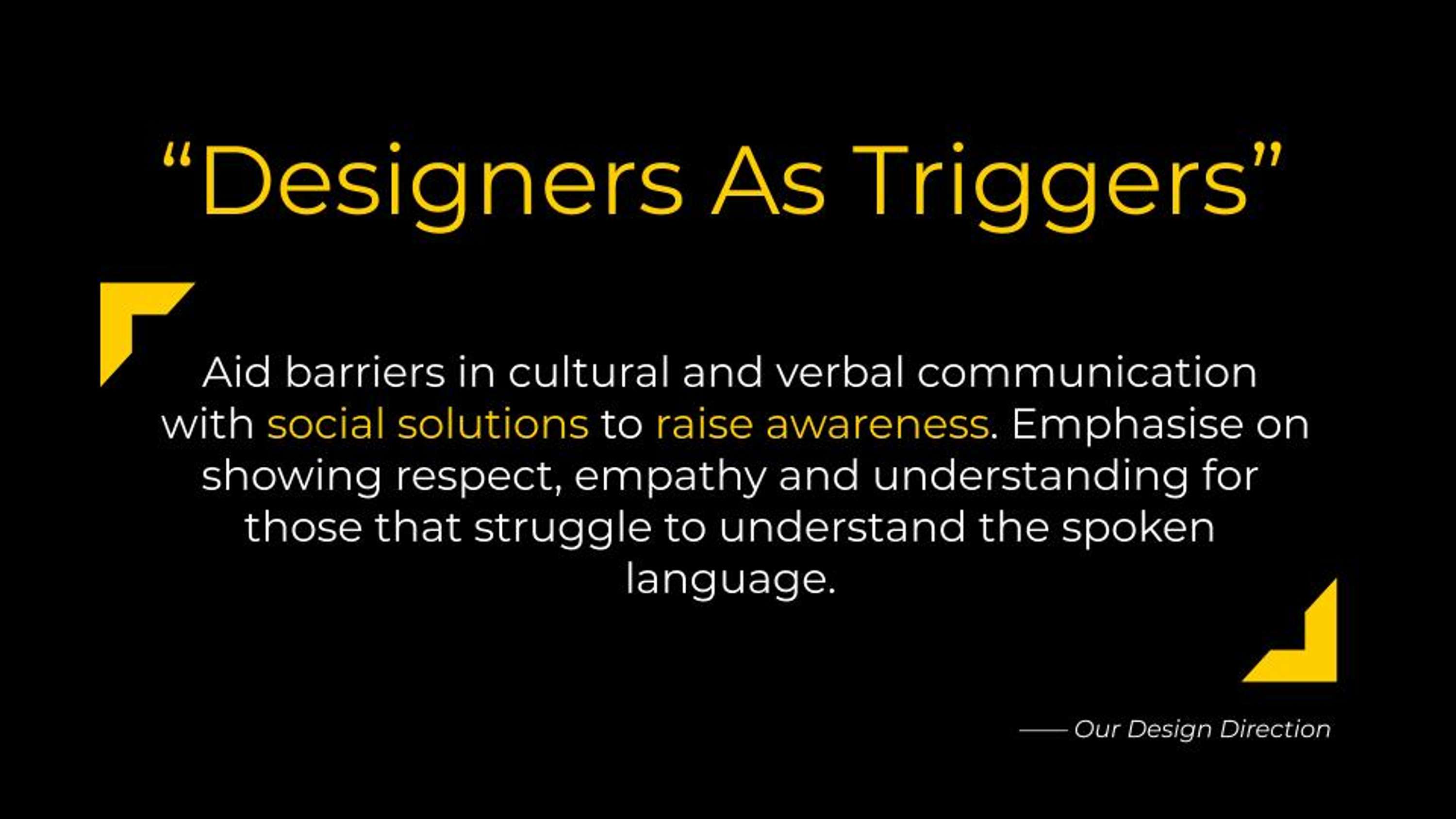 “Designers As Triggers”

Aid barriers in cultural and verbal communication with social solutions to raise awareness. Emphasise on showing respect, empathy and understanding for those that struggle to understand the spoken language.

—— Our Design Direction